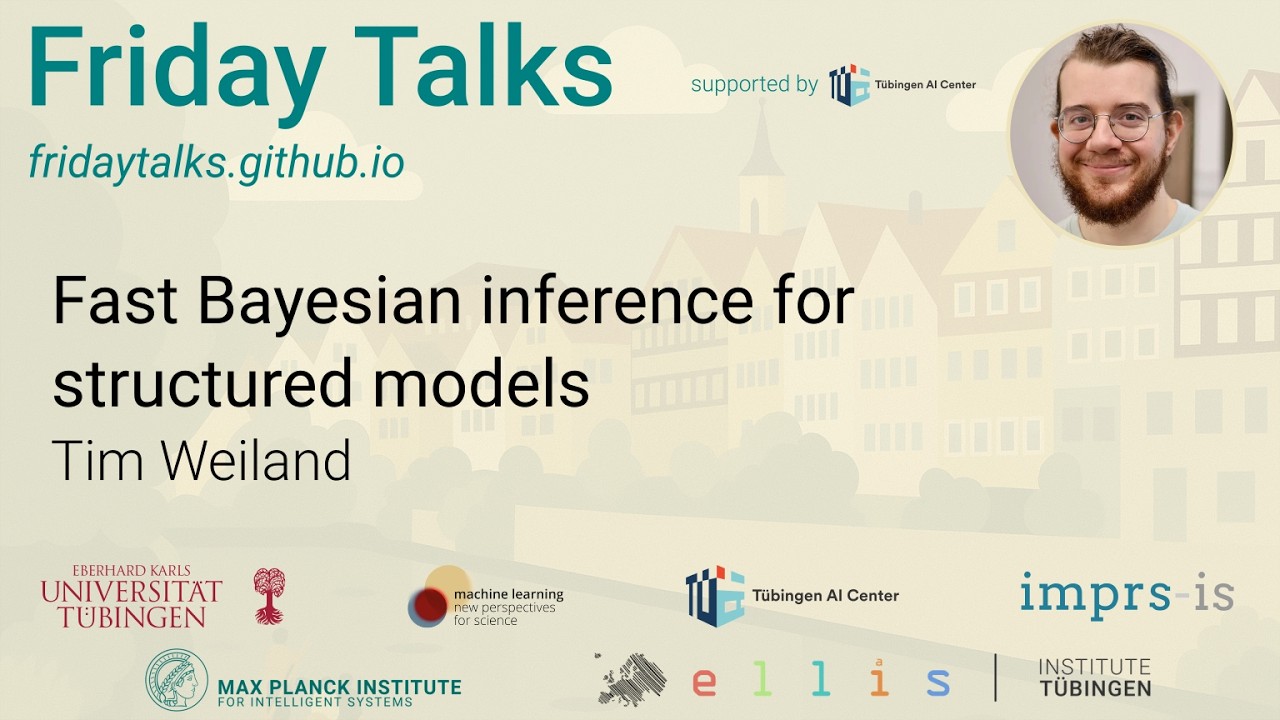 Friday Talks
fridaytalks.github.io

supported by Tübingen AI Center

Fast Bayesian inference for structured models
Tim Weiland

EBERHARD KARLS UNIVERSITÄT TÜBINGEN

machine learning new perspectives for science

Tübingen AI Center

imprs-is

MAX PLANCK INSTITUTE FOR INTELLIGENT SYSTEMS

ellis

INSTITUTE TÜBINGEN